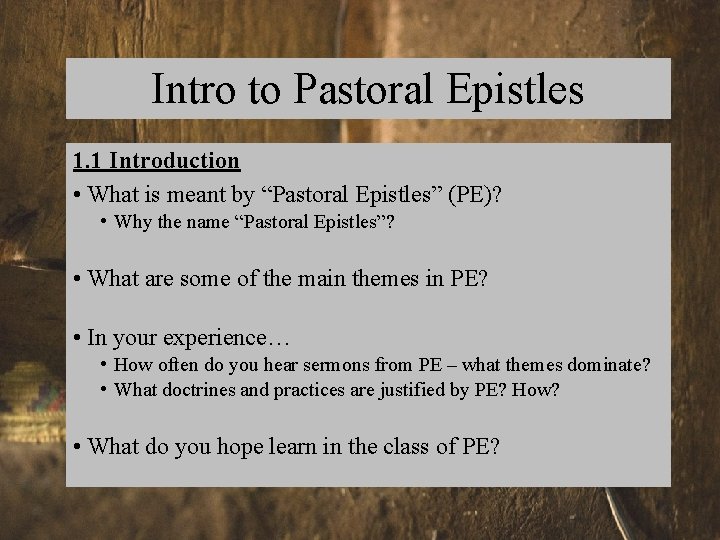 Intro to Pastoral Epistles

1.1 Introduction

• What is meant by “Pastoral Epistles” (PE)?
• Why the name “Pastoral Epistles”?

• What are some of the main themes in PE?

• In your experience…
• How often do you hear sermons from PE – what themes dominate?
• What doctrines and practices are justified by PE? How?

• What do you hope learn in the class of PE?